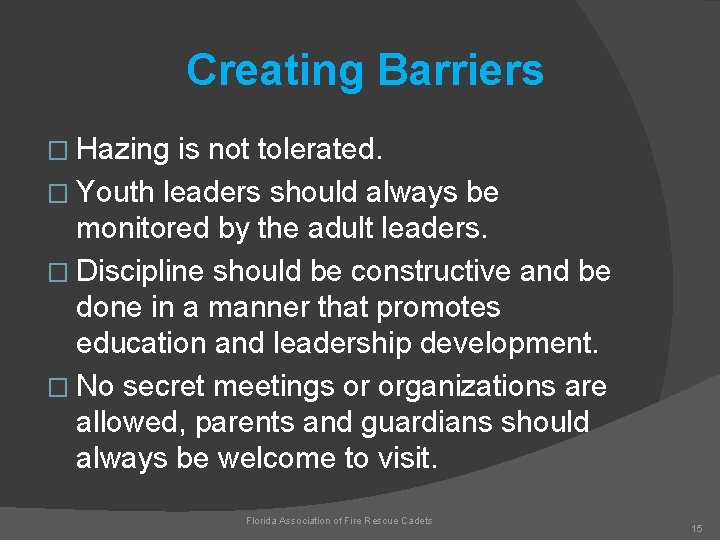 Creating Barriers

□ Hazing is not tolerated.

□ Youth leaders should always be monitored by the adult leaders.

□ Discipline should be constructive and be done in a manner that promotes education and leadership development.

□ No secret meetings or organizations are allowed, parents and guardians should always be welcome to visit.

Florida Association of Fire Rescue Cadets

15